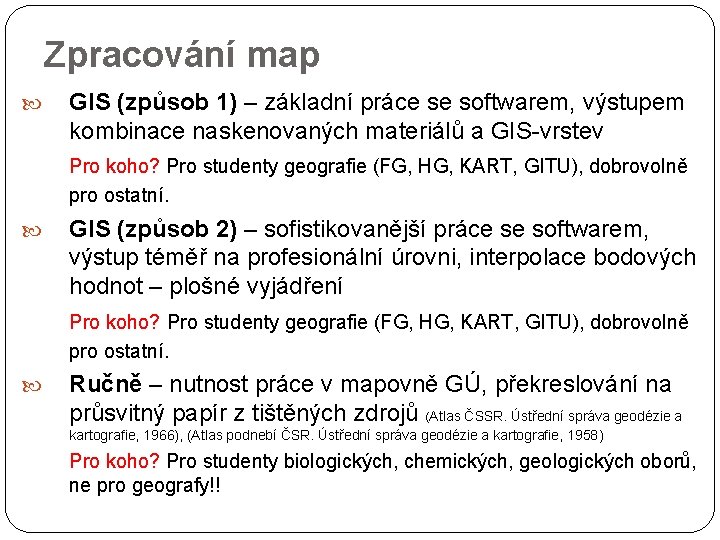 Zpracování map

GIS (způsob 1) – základní práce se softwarem, výstupem kombinace naskenovaných materiálů a GIS-vrstev

Pro koho? Pro studenty geografie (FG, HG, KART, GITU), dobrovolně pro ostatní.

GIS (způsob 2) – sofistikovanější práce se softwarem, výstup téměř na profesionální úrovni, interpolace bodových hodnot – plošné vyjádření

Pro koho? Pro studenty geografie (FG, HG, KART, GITU), dobrovolně pro ostatní.

Ručně – nutnost práce v mapovně GÚ, překreslování na průsvitný papír z tištěných zdrojů (Atlas ČSSR. Ústřední správa geodézie a kartografie, 1966), (Atlas podnebí ČSR. Ústřední správa geodézie a kartografie, 1958)

Pro koho? Pro studenty biologických, chemických, geologických oborů, ne pro geografy!!